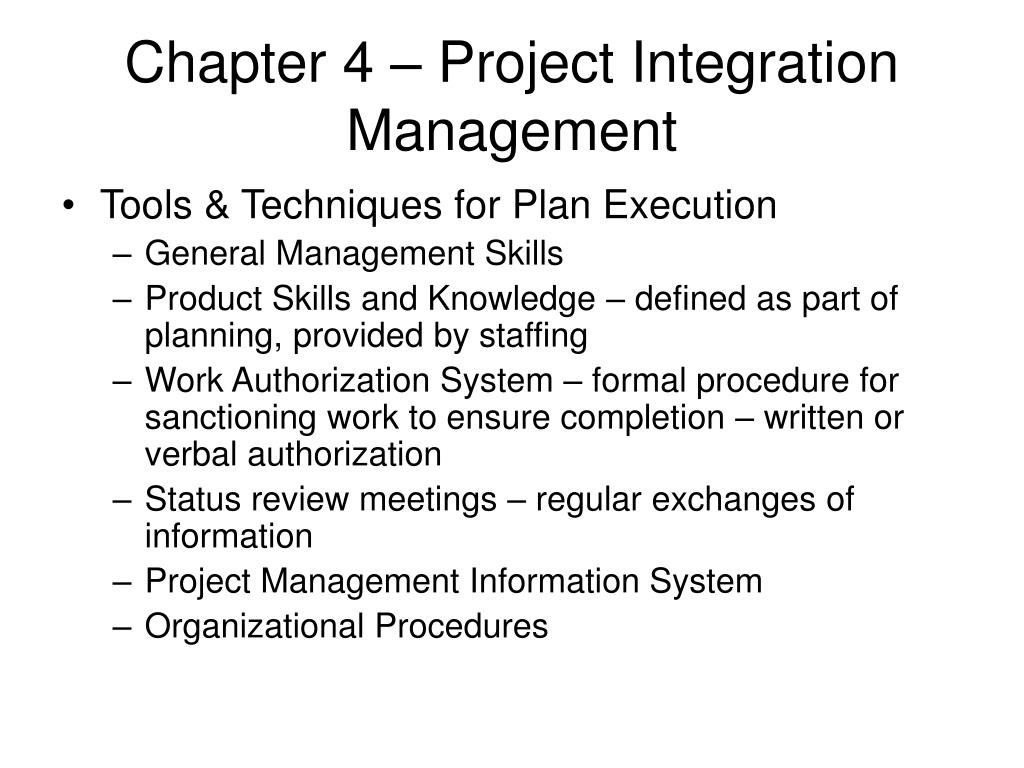 Chapter 4 – Project Integration Management

• Tools & Techniques for Plan Execution
  – General Management Skills
  – Product Skills and Knowledge – defined as part of planning, provided by staffing
  – Work Authorization System – formal procedure for sanctioning work to ensure completion – written or verbal authorization
  – Status review meetings – regular exchanges of information
  – Project Management Information System
  – Organizational Procedures